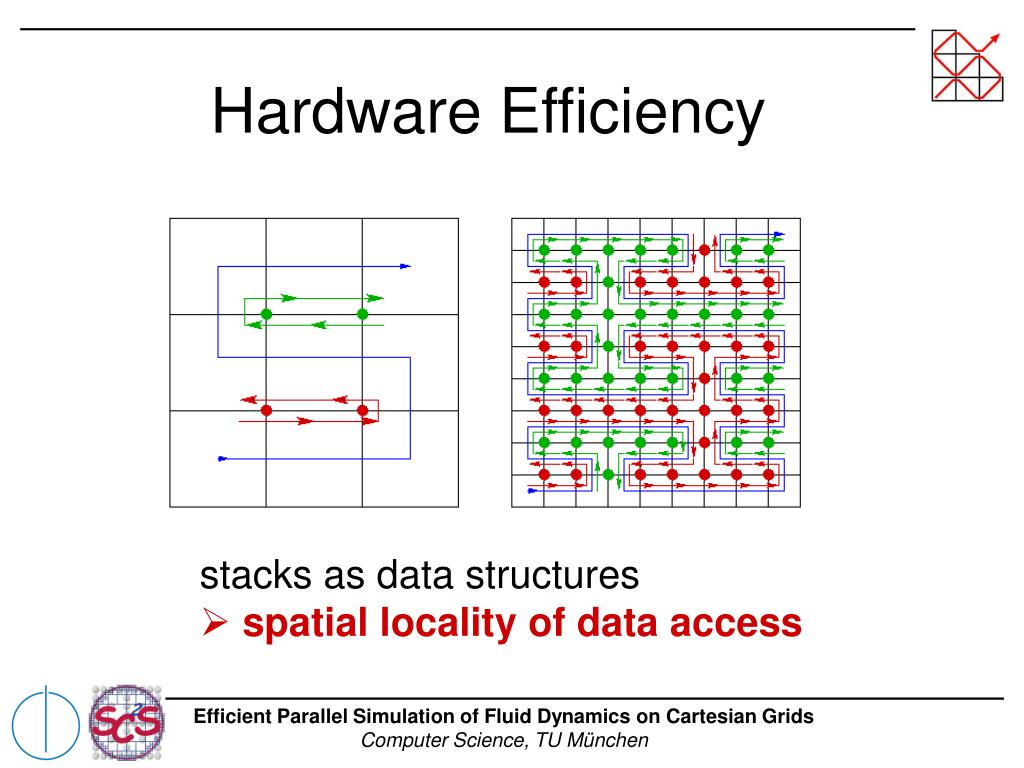 Hardware Efficiency

stacks as data structures
➢ spatial locality of data access

SCS

Efficient Parallel Simulation of Fluid Dynamics on Cartesian Grids
Computer Science, TU München